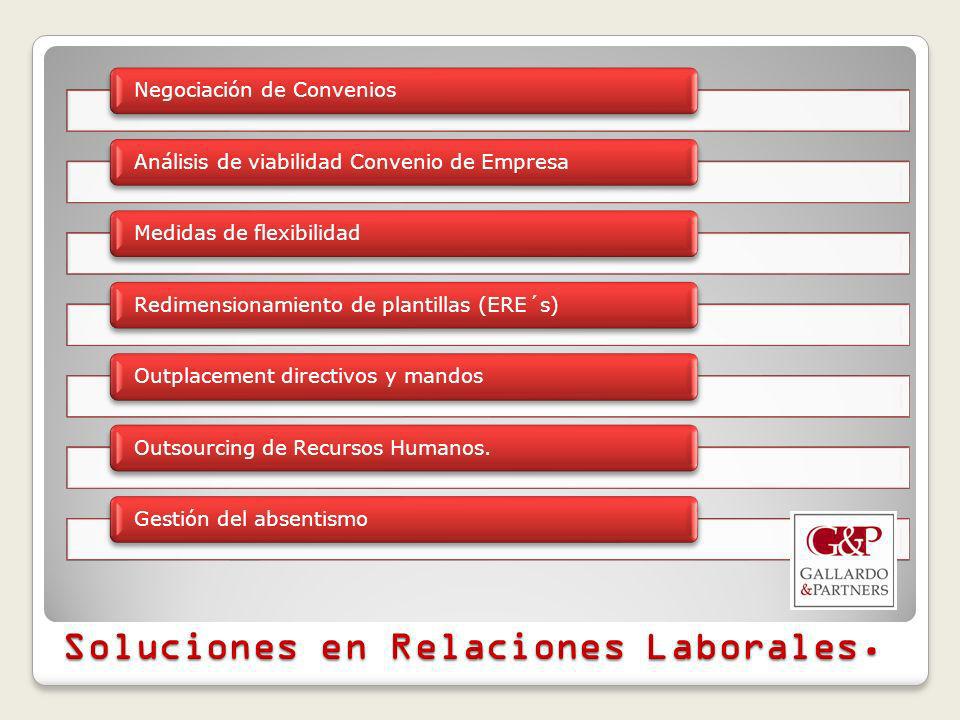 Negociación de Convenios

Análisis de viabilidad Convenio de Empresa

Medidas de flexibilidad

Redimensionamiento de plantillas (ERE´s)

Outplacement directivos y mandos

Outsourcing de Recursos Humanos.

Gestión del absentismo

G&P
GALLARDO
&PARTNERS

Soluciones en Relaciones Laborales.